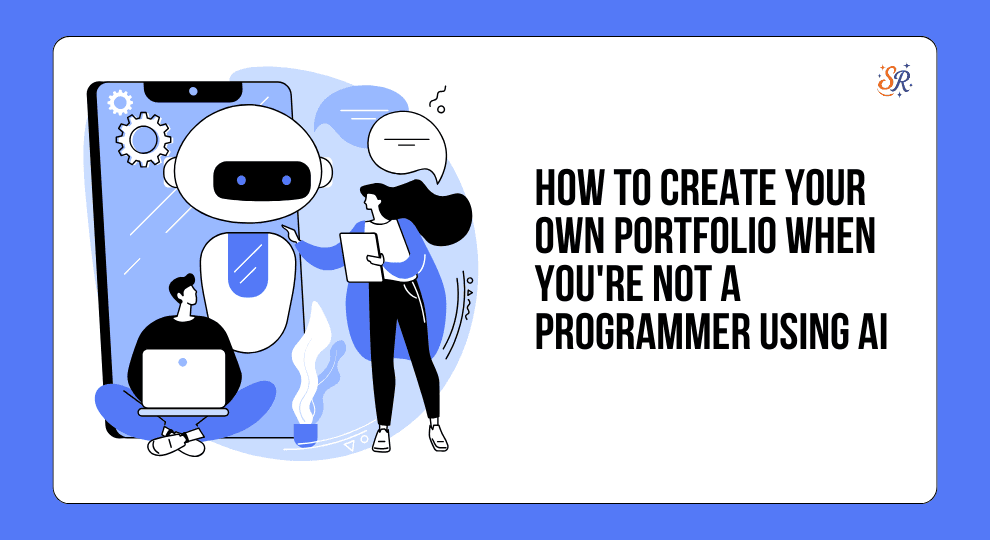 SR

HOW TO CREATE YOUR OWN PORTFOLIO WHEN YOU'RE NOT A PROGRAMMER USING AI